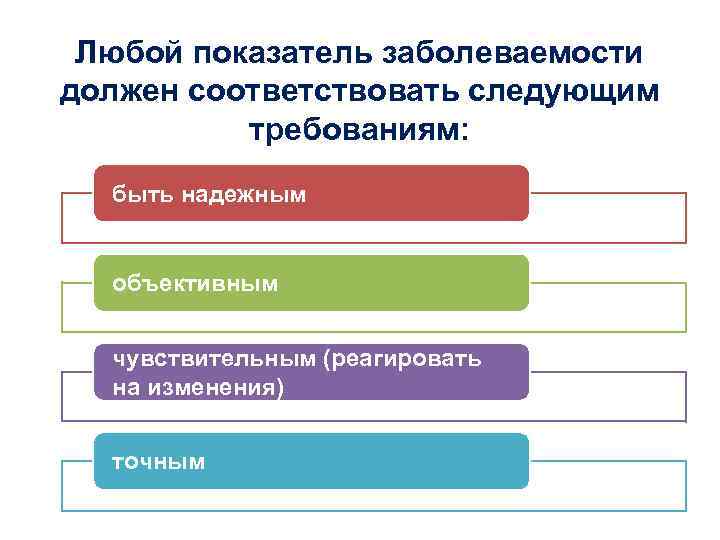 Любой показатель заболеваемости должен соответствовать следующим требованиям:

быть надежным

объективным

чувствительным (реагировать на изменения)

точным